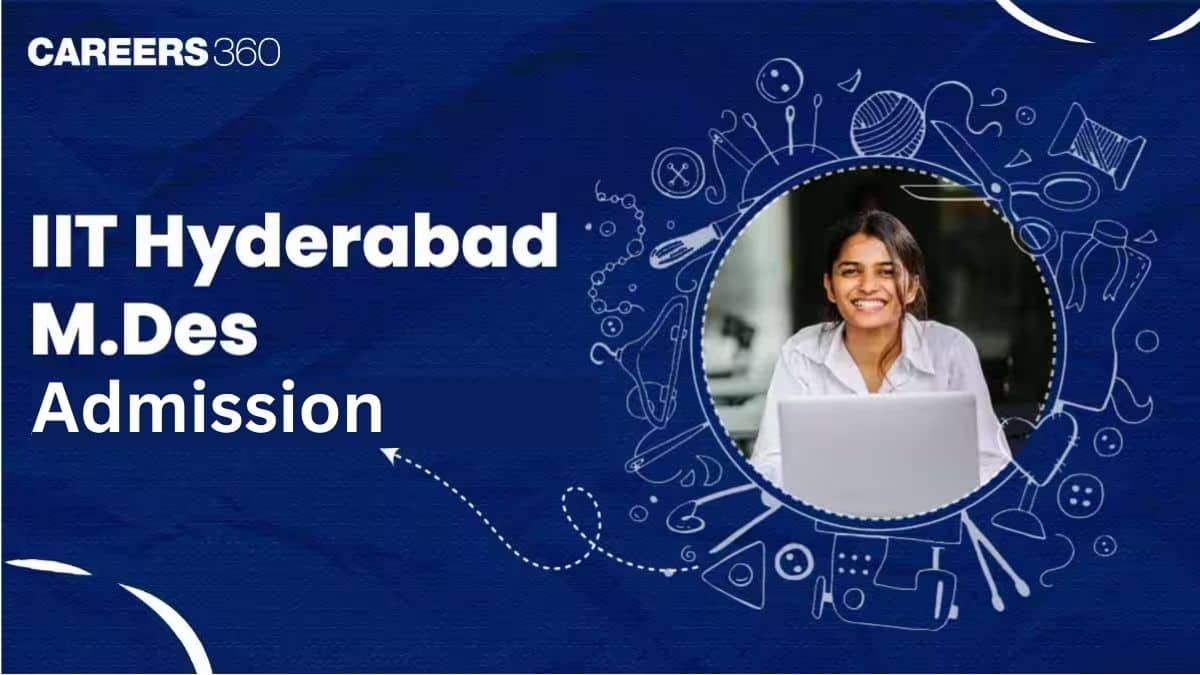 CAREERS360

IIT Hyderabad
M.Des
Admission